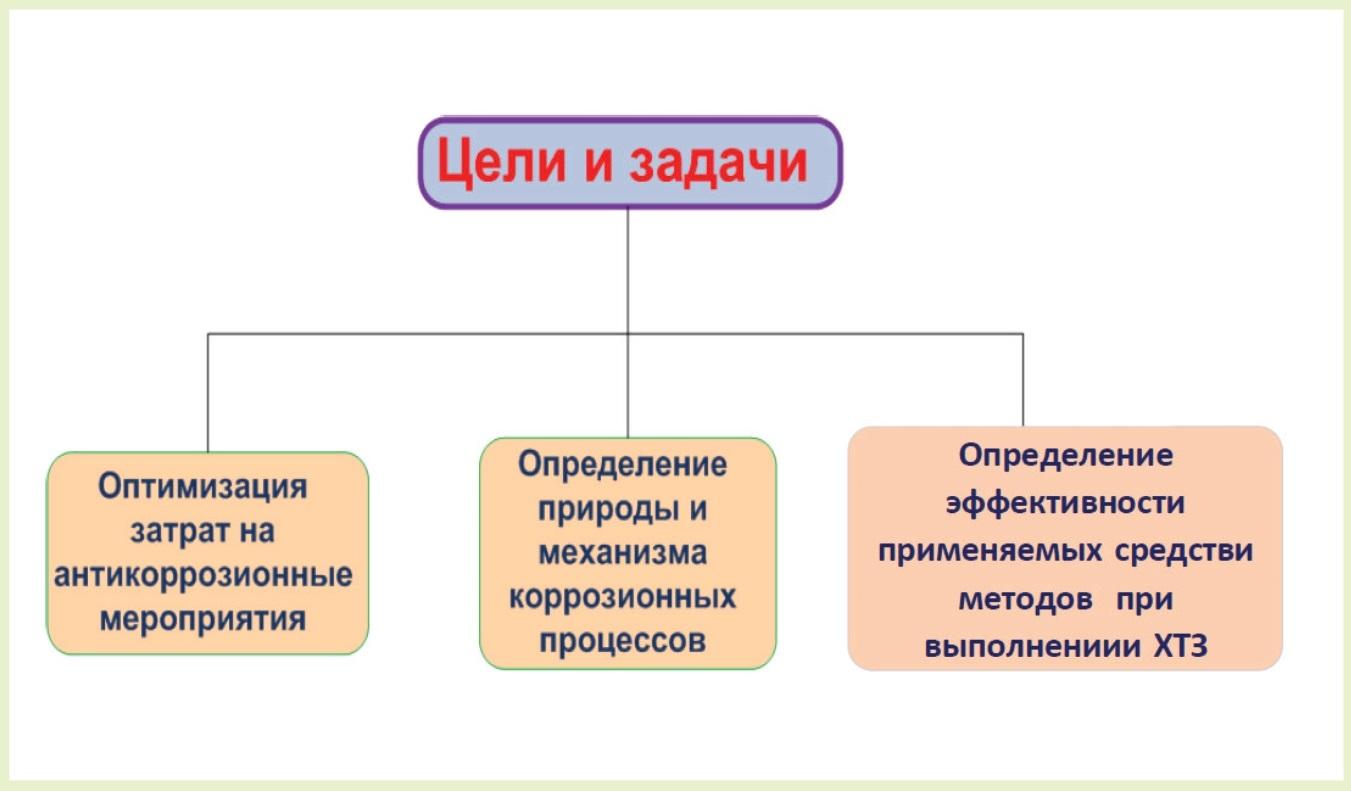 Цели и задачи

Оптимизация затрат на антикоррозионные мероприятия

Определение природы и механизма коррозионных процессов

Определение эффективности применяемых средстви методов при выполнениии ХТЗ